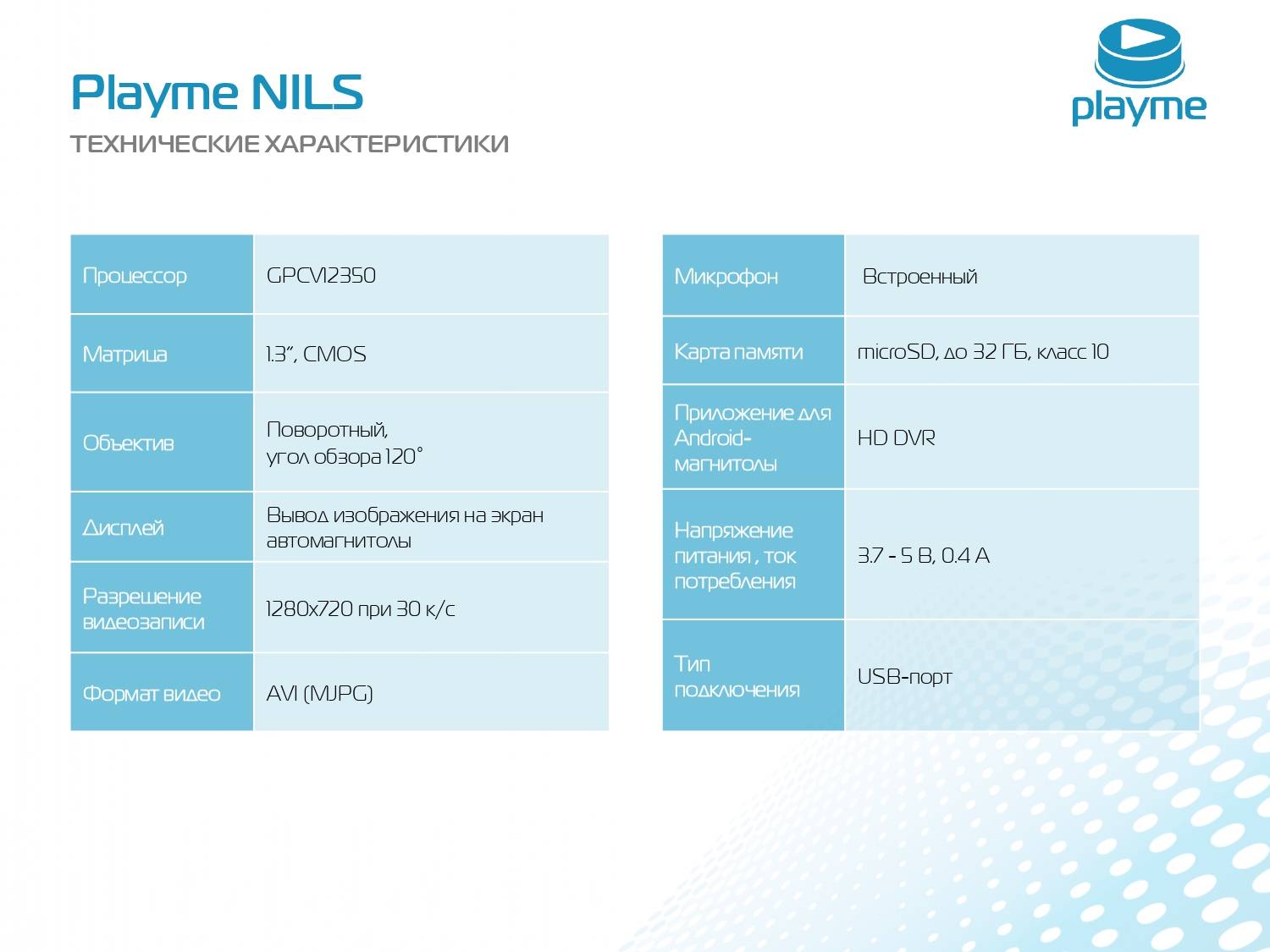 Playme NILS

ТЕХНИЧЕСКИЕ ХАРАКТЕРИСТИКИ

playme

| Процессор | GPCV12350 |
|---|---|
| Матрица | 1.3", CMOS |
| Объектив | Поворотный, угол обзора 120° |
| Дисплей | Вывод изображения на экран автомагнитолы |
| Разрешение видеозаписи | 1280x720 при 30 к/с |
| Формат видео | AVI (MJPG) |

| Микрофон | Встроенный |
|---|---|
| Карта памяти | microSD, до 32 ГБ, класс 10 |
| Приложение для Android-магнитолы | HD DVR |
| Напряжение питания , ток потребления | 3.7 - 5 В, 0.4 А |
| Тип подключения | USB-порт |